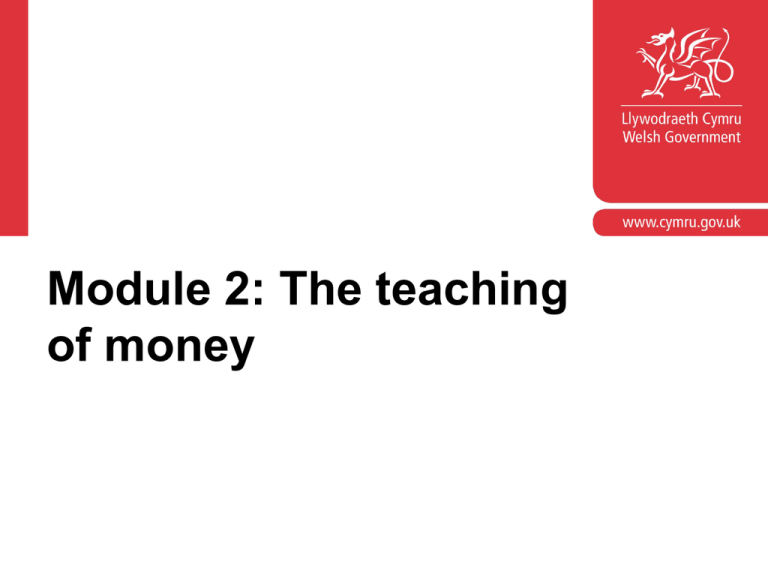 Llywodraeth Cymru
Welsh Government

www.cymru.gov.uk

Module 2: The teaching of money